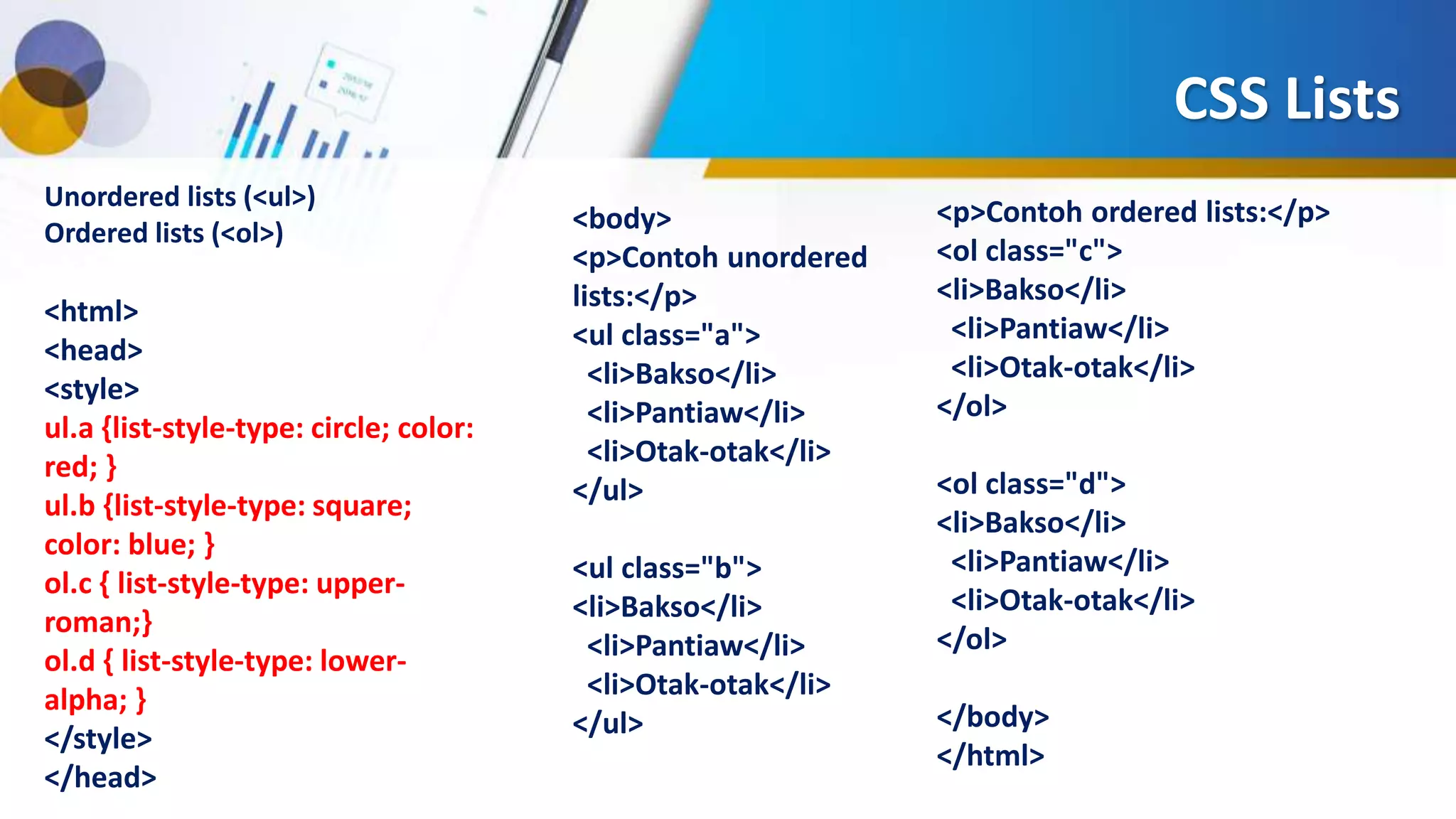 CSS Lists

Unordered lists (<ul>)
Ordered lists (<ol>)

<html>
<head>
<style>
ul.a {list-style-type: circle; color: red; }
ul.b {list-style-type: square; color: blue; }
ol.c { list-style-type: upper-roman;}
ol.d { list-style-type: lower-alpha; }
</style>
</head>

<body>
<p>Contoh unordered lists:</p>
<ul class="a">
<li>Bakso</li>
<li>Pantiaw</li>
<li>Otak-otak</li>
</ul>

<ul class="b">
<li>Bakso</li>
<li>Pantiaw</li>
<li>Otak-otak</li>
</ul>

<p>Contoh ordered lists:</p>
<ol class="c">
<li>Bakso</li>
<li>Pantiaw</li>
<li>Otak-otak</li>
</ol>

<ol class="d">
<li>Bakso</li>
<li>Pantiaw</li>
<li>Otak-otak</li>
</ol>

</body>
</html>